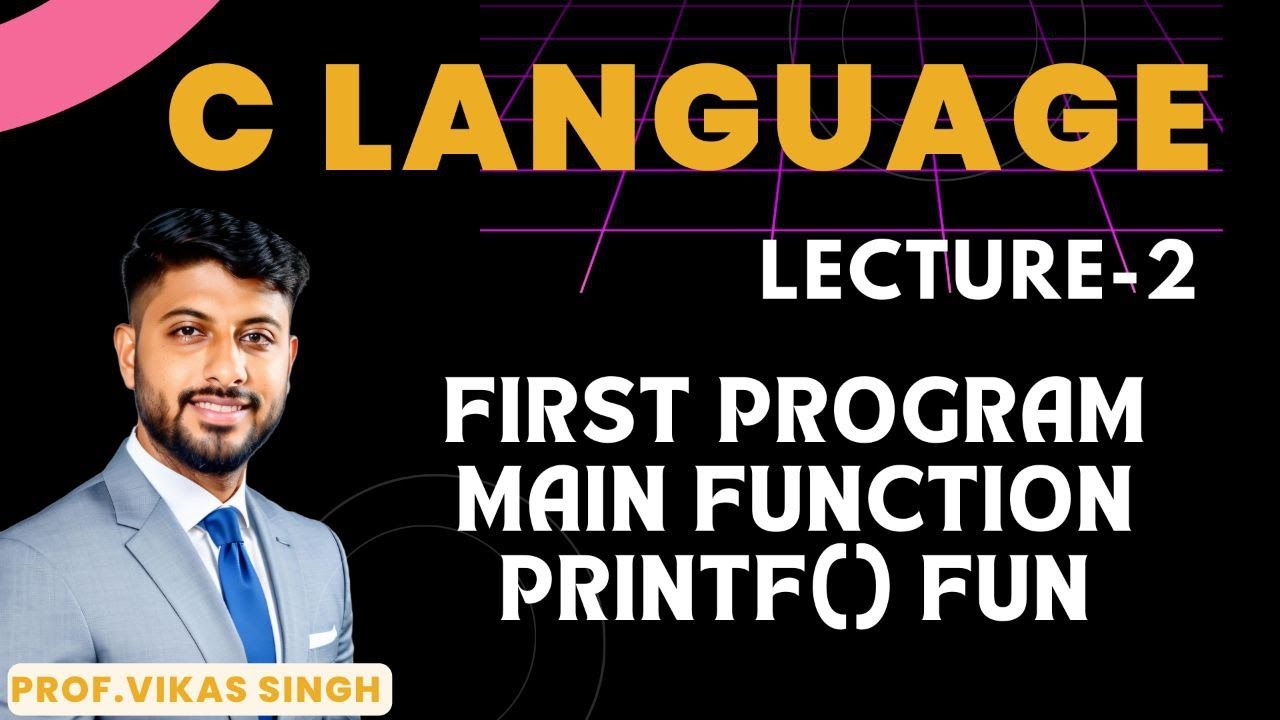 C LANGUAGE

LECTURE-2

FIRST PROGRAM
MAIN FUNCTION
PRINTF() FUN

PROF.VIKAS SINGH